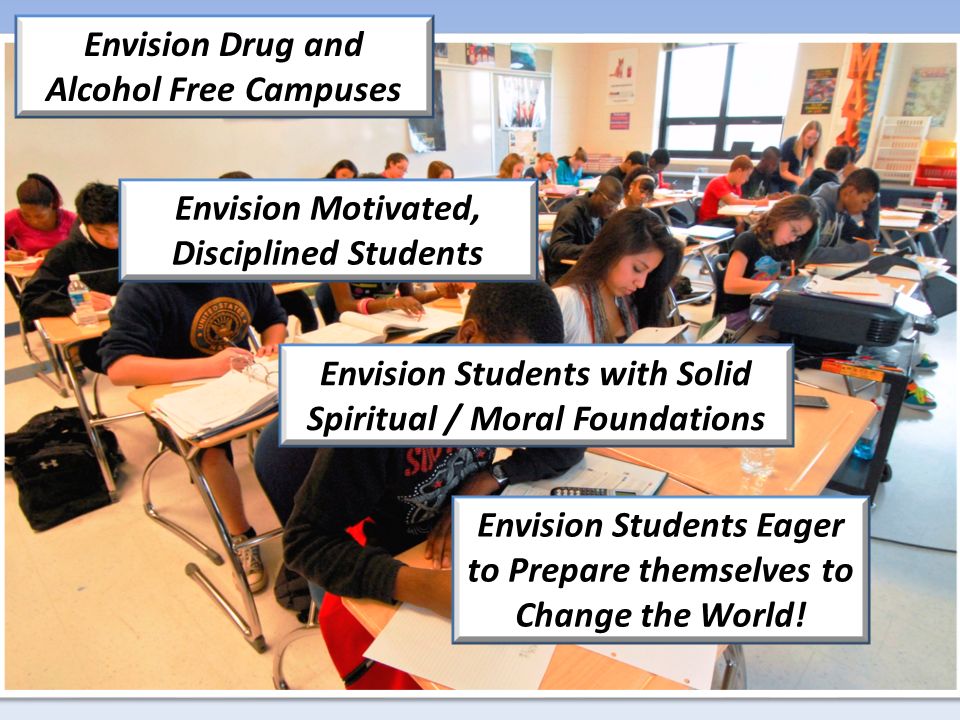 Envision Drug and Alcohol Free Campuses

Envision Motivated, Disciplined Students

Envision Students with Solid Spiritual / Moral Foundations

Envision Students Eager to Prepare themselves to Change the World!